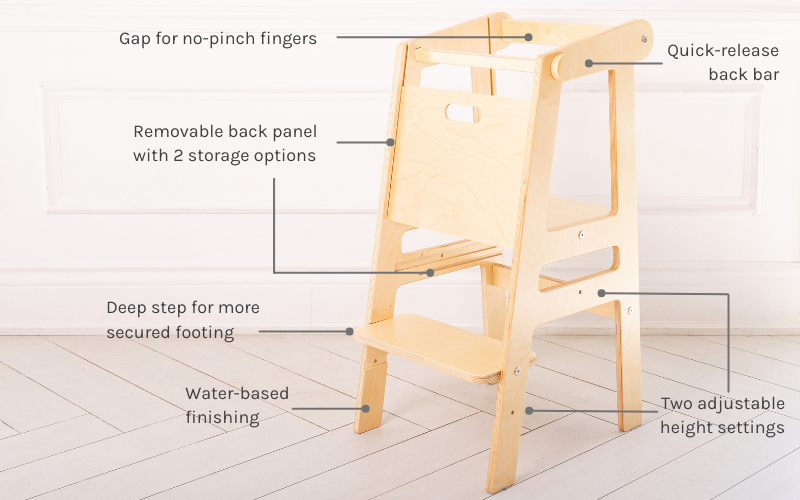 Gap for no-pinch fingers

Quick-release back bar

Removable back panel with 2 storage options

Deep step for more secured footing

Water-based finishing

Two adjustable height settings